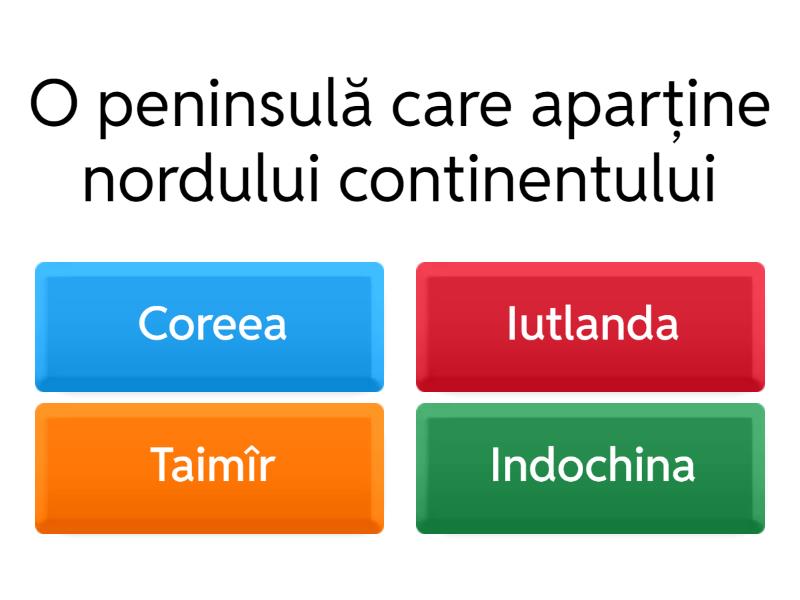 O peninsulă care aparține nordului continentului

Coreea

Iutlanda

Taimîr

Indochina